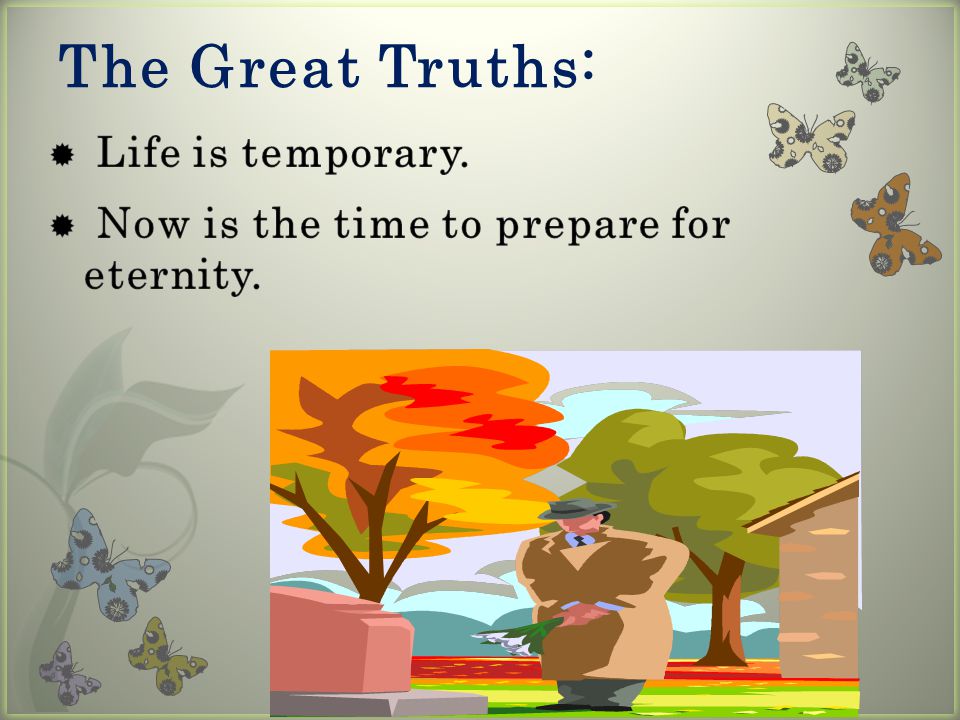 The Great Truths:

Life is temporary.

Now is the time to prepare for eternity.